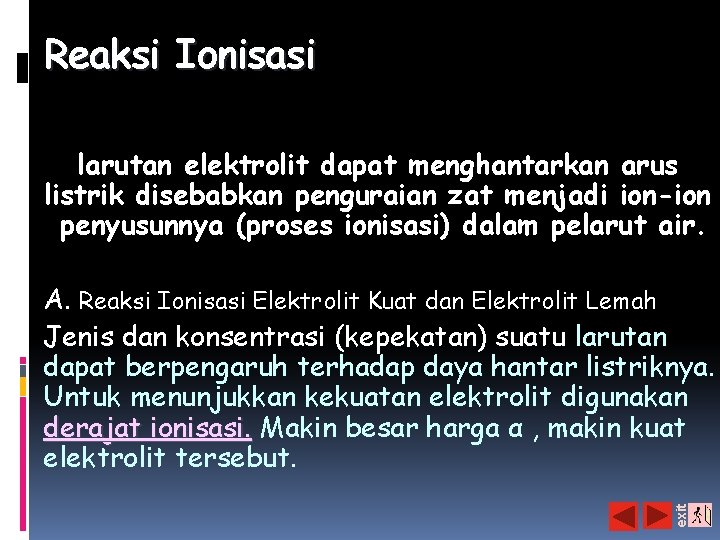 Reaksi Ionisasi

larutan elektrolit dapat menghantarkan arus listrik disebabkan penguraian zat menjadi ion-ion penyusunnya (proses ionisasi) dalam pelarut air.

A. Reaksi Ionisasi Elektrolit Kuat dan Elektrolit Lemah

Jenis dan konsentrasi (kepekatan) suatu larutan dapat berpengaruh terhadap daya hantar listriknya. Untuk menunjukkan kekuatan elektrolit digunakan derajat ionisasi. Makin besar harga α , makin kuat elektrolit tersebut.

exit